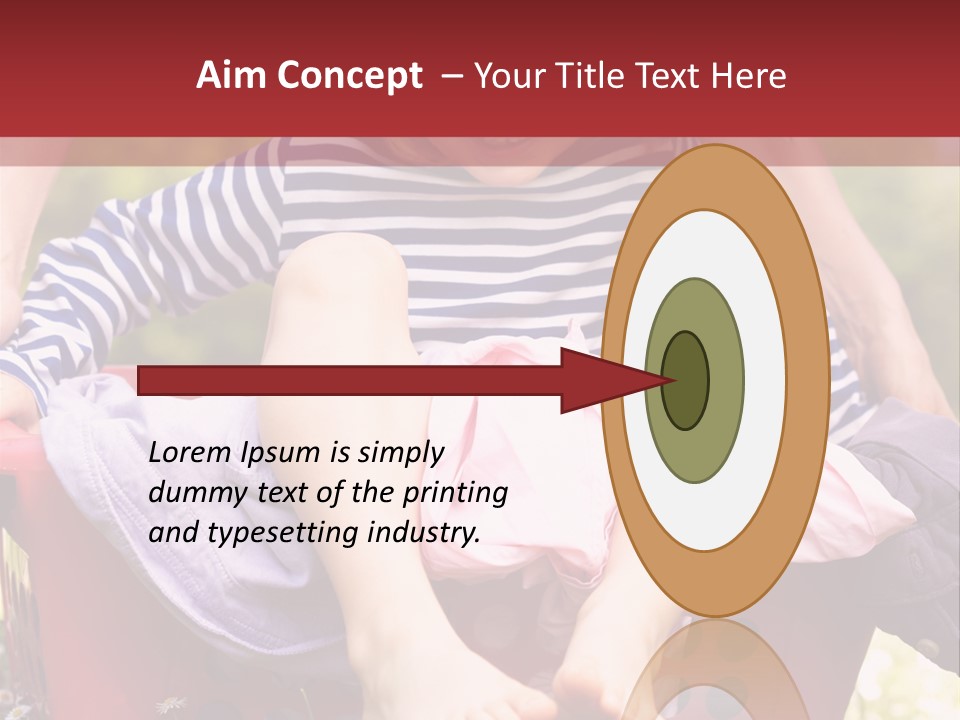 Aim Concept – Your Title Text Here

Lorem Ipsum is simply dummy text of the printing and typesetting industry.